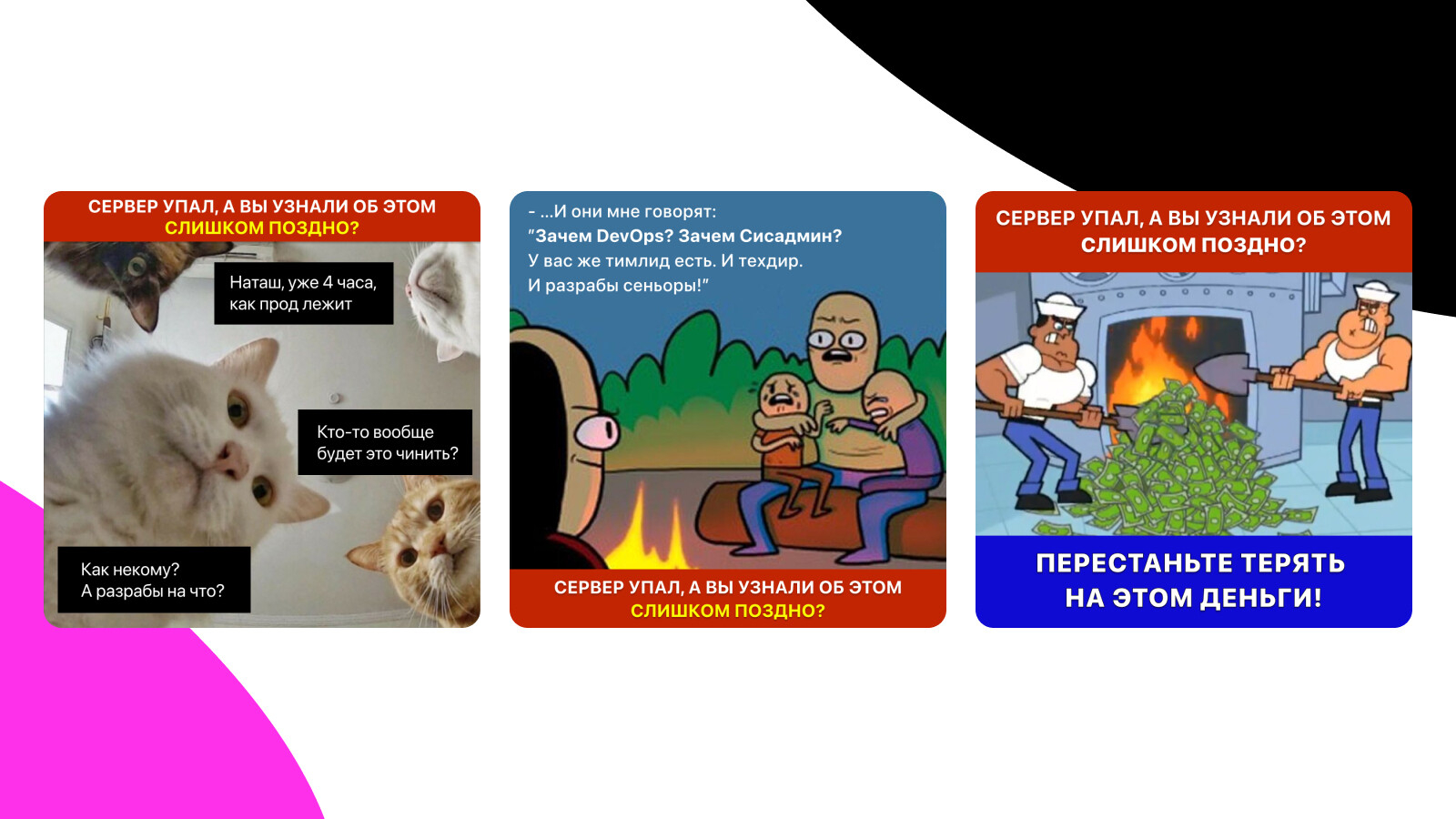 СЕРВЕР УПАЛ, А ВЫ УЗНАЛИ ОБ ЭТОМ
СЛИШКОМ ПОЗДНО?

Наташ, уже 4 часа, как прод лежит

Кто-то вообще будет это чинить?

Как некому?
А разрабы на что?

- ...И они мне говорят:
"Зачем DevOps? Зачем Сисадмин?
У вас же тимлид есть. И техдир.
И разрабы сеньоры!"

СЕРВЕР УПАЛ, А ВЫ УЗНАЛИ ОБ ЭТОМ
СЛИШКОМ ПОЗДНО?

СЕРВЕР УПАЛ, А ВЫ УЗНАЛИ ОБ ЭТОМ
СЛИШКОМ ПОЗДНО?

ПЕРЕСТАНЬТЕ ТЕРЯТЬ
НА ЭТОМ ДЕНЬГИ!